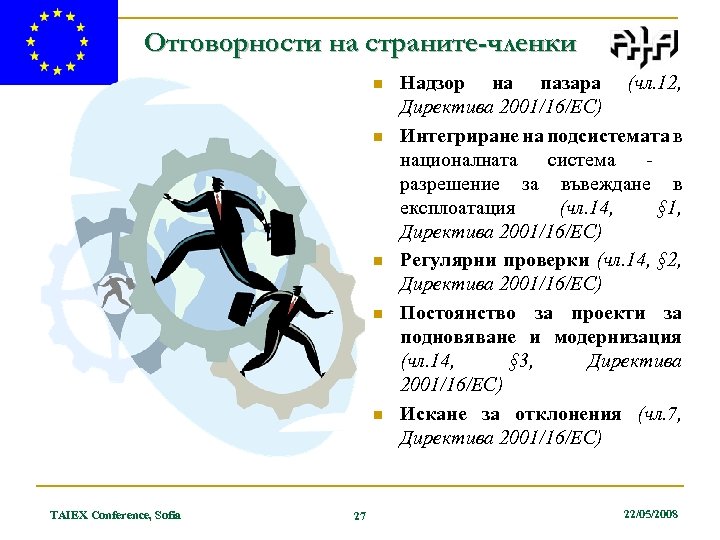 Отговорности на страните-членки

- Надзор на пазара (чл.12, Директива 2001/16/ЕС)
- Интегриране на подсистемата в националната система - разрешение за въвеждане в експлоатация (чл.14, §1, Директива 2001/16/ЕС)
- Регулярни проверки (чл.14, §2, Директива 2001/16/ЕС)
- Постоянство за проекти за подновяване и модернизация (чл.14, §3, Директива 2001/16/ЕС)
- Искане за отклонения (чл.7, Директива 2001/16/ЕС)

TAIEX Conference, Sofia
27
22/05/2008